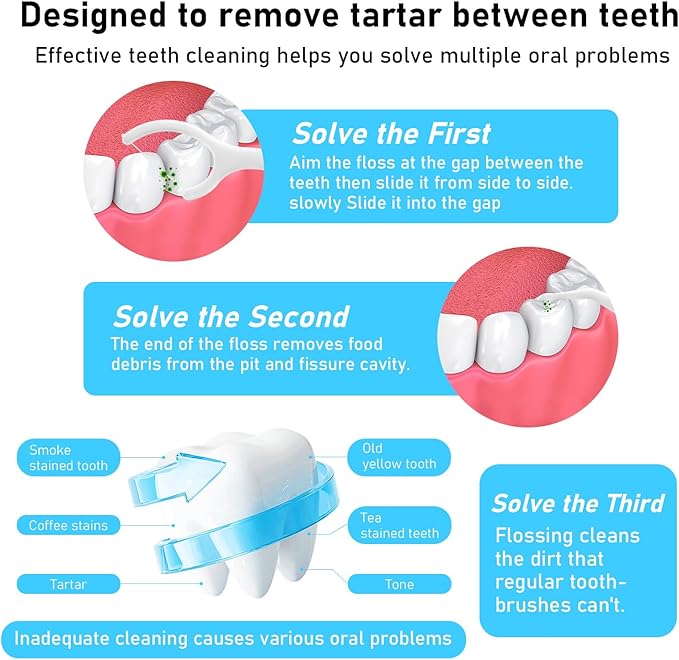 Designed to remove tartar between teeth

Effective teeth cleaning helps you solve multiple oral problems

Solve the First
Aim the floss at the gap between the teeth then slide it from side to side. slowly Slide it into the gap

Solve the Second
The end of the floss removes food debris from the pit and fissure cavity.

Smoke stained tooth

Coffee stains

Tartar

Old yellow tooth

Tea stained teeth

Tone

Solve the Third
Flossing cleans the dirt that regular toothbrushes can't.

Inadequate cleaning causes various oral problems